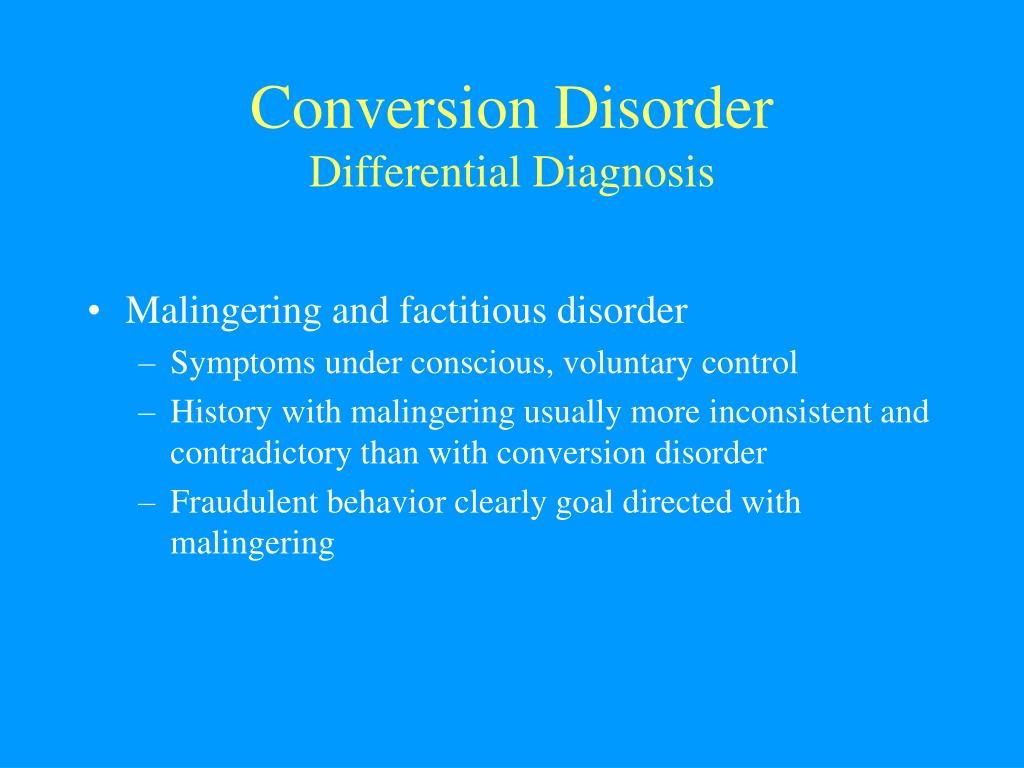 Conversion Disorder
Differential Diagnosis

• Malingering and factitious disorder
– Symptoms under conscious, voluntary control
– History with malingering usually more inconsistent and contradictory than with conversion disorder
– Fraudulent behavior clearly goal directed with malingering